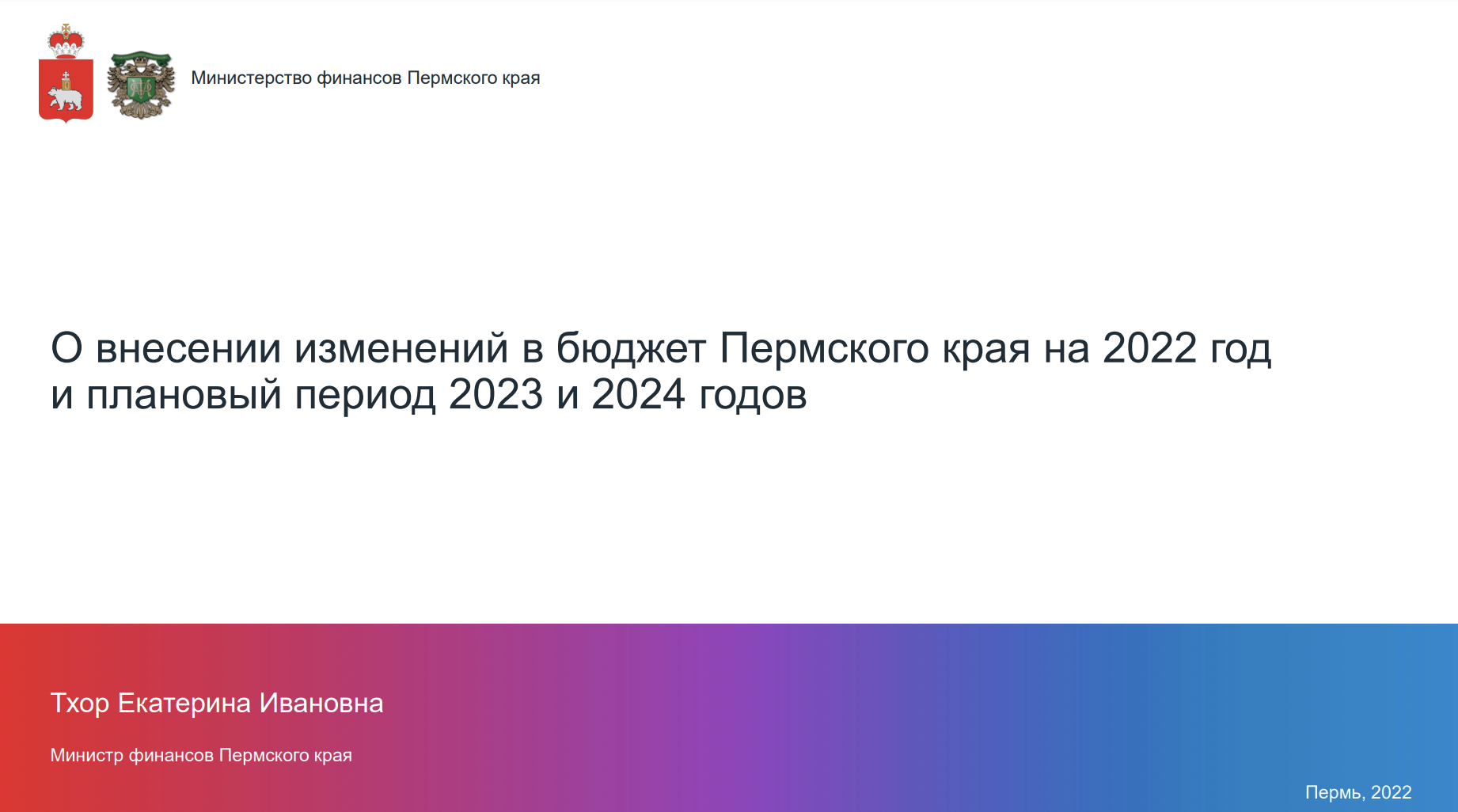 Министерство финансов Пермского края

О внесении изменений в бюджет Пермского края на 2022 год и плановый период 2023 и 2024 годов

Тхор Екатерина Ивановна

Министр финансов Пермского края

Пермь, 2022